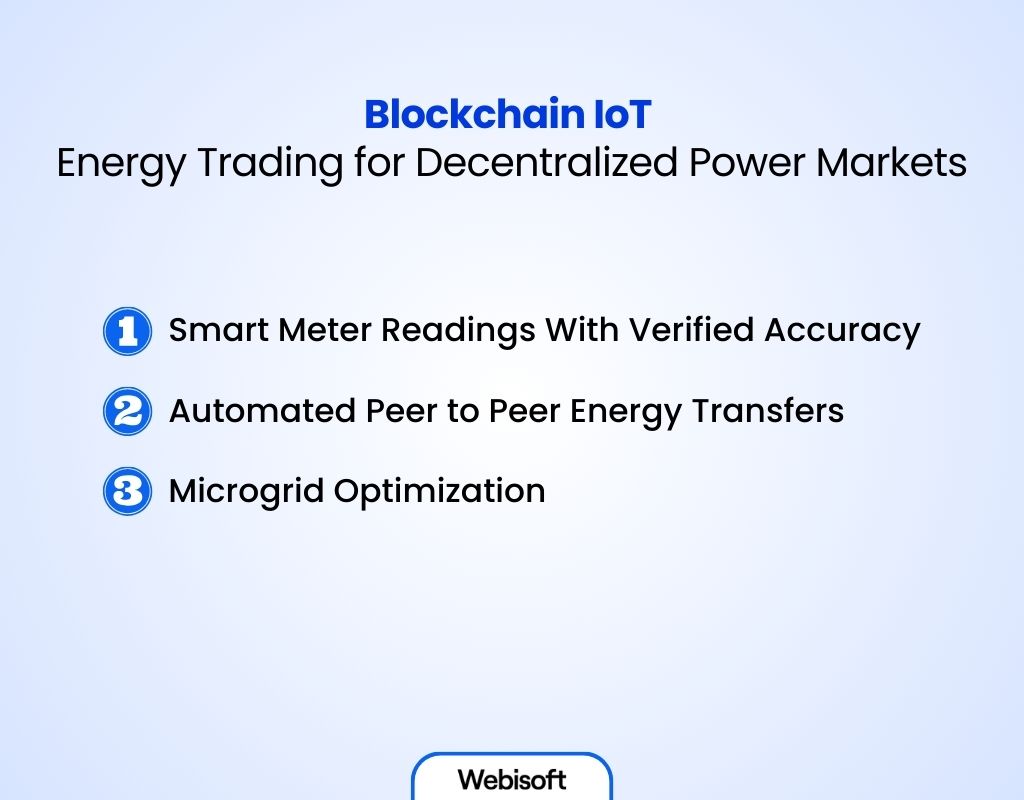 Blockchain IoT
Energy Trading for Decentralized Power Markets

1 Smart Meter Readings With Verified Accuracy

2 Automated Peer to Peer Energy Transfers

3 Microgrid Optimization

Webisoft